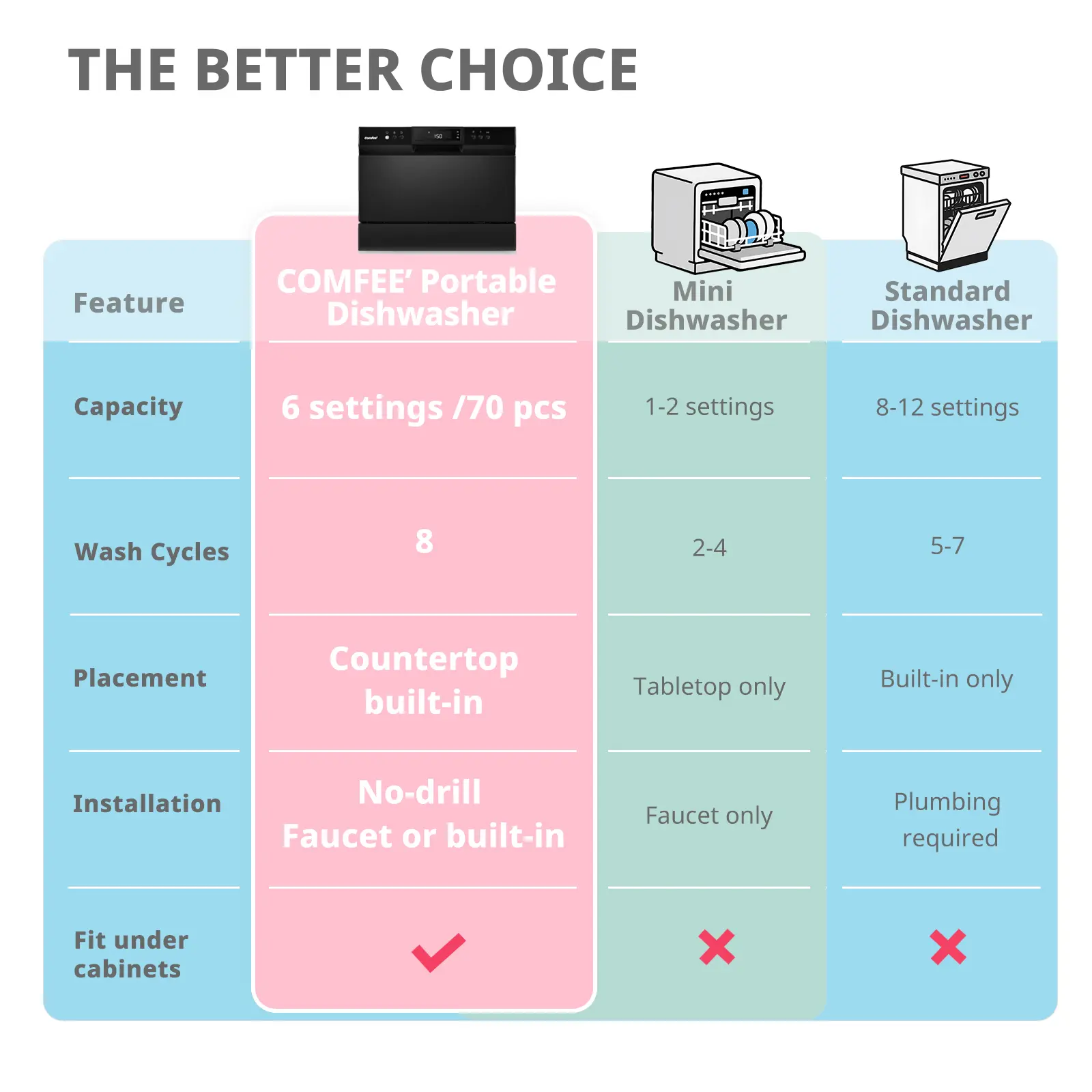 THE BETTER CHOICE

| Feature | COMFEE' Portable Dishwasher | Mini Dishwasher | Standard Dishwasher |
|---|---|---|---|
| Capacity | 6 settings /70 pcs | 1-2 settings | 8-12 settings |
| Wash Cycles | 8 | 2-4 | 5-7 |
| Placement | Countertop built-in | Tabletop only | Built-in only |
| Installation | No-drill Faucet or built-in | Faucet only | Plumbing required |
| Fit under cabinets | ✓ | ✗ | ✗ |